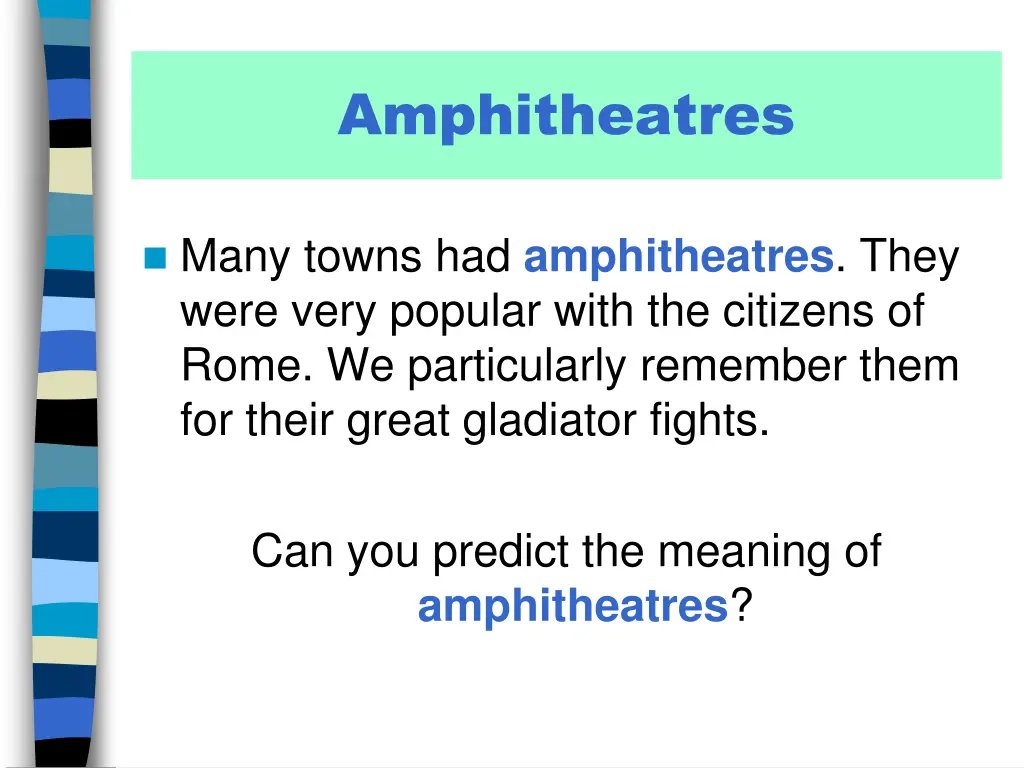 Amphitheatres

Many towns had amphitheatres. They were very popular with the citizens of Rome. We particularly remember them for their great gladiator fights.

Can you predict the meaning of amphitheatres?